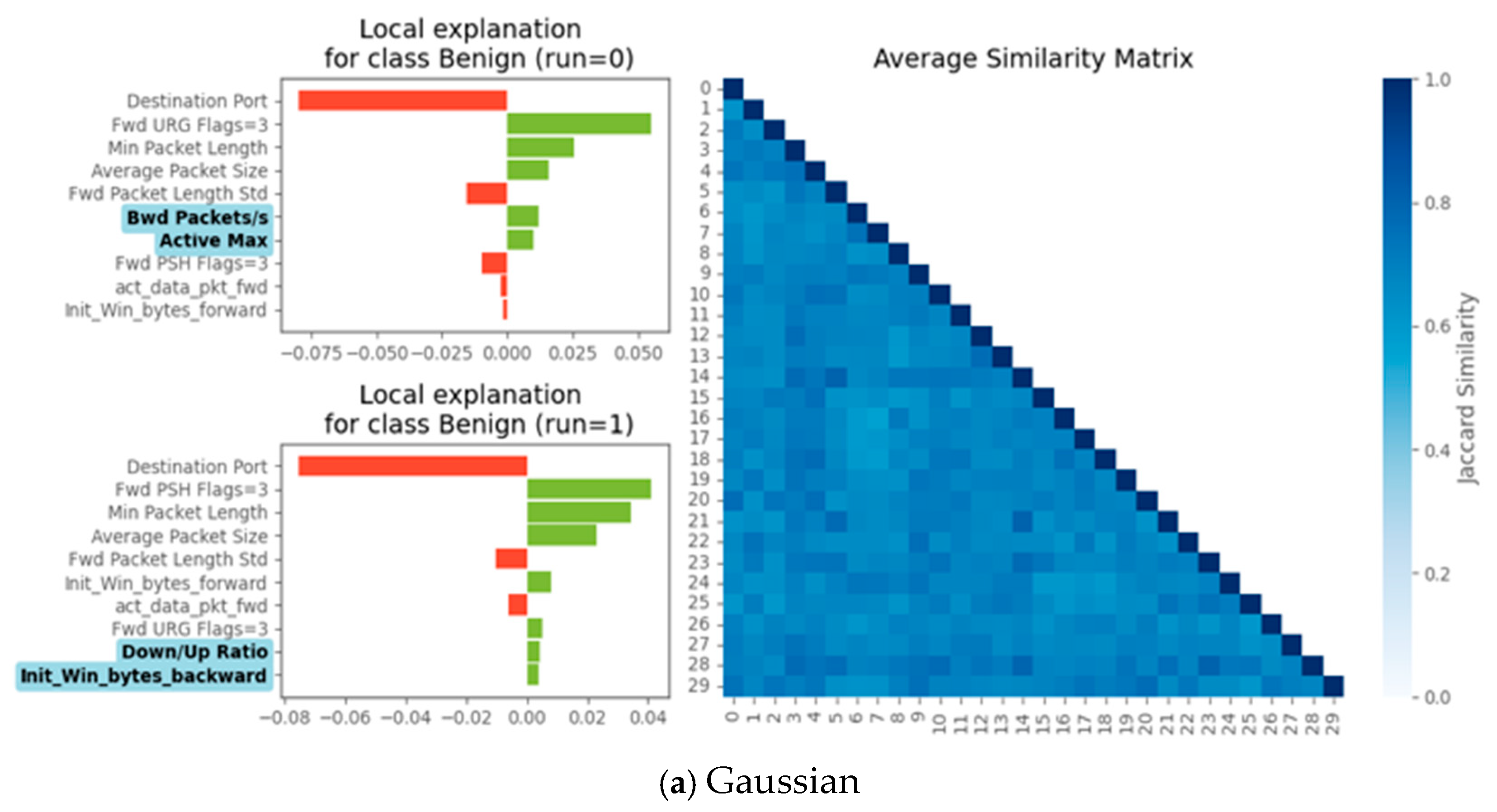 Local explanation
for class Benign (run=0)

Destination Port
Fwd URG Flags=3
Min Packet Length
Average Packet Size
Fwd Packet Length Std
Bwd Packets/s
Active Max
Fwd PSH Flags=3
act_data_pkt_fwd
Init_Win_bytes_forward

−0.075 −0.050 −0.025 0.000 0.025 0.050

Local explanation
for class Benign (run=1)

Destination Port
Fwd PSH Flags=3
Min Packet Length
Average Packet Size
Fwd Packet Length Std
Init_Win_bytes_forward
act_data_pkt_fwd
Fwd URG Flags=3
Down/Up Ratio
Init_Win_bytes_backward

−0.08 −0.06 −0.04 −0.02 0.00 0.02 0.04

Average Similarity Matrix

0 1 2 3 4 5 6 7 8 9 10 11 12 13 14 15 16 17 18 19 20 21 22 23 24 25 26 27 28 29

0 1 2 3 4 5 6 7 8 9 10 11 12 13 14 15 16 17 18 19 20 21 22 23 24 25 26 27 28 29

1.0
0.8
0.6
0.4
0.2
0.0
Jaccard Similarity

(a) Gaussian